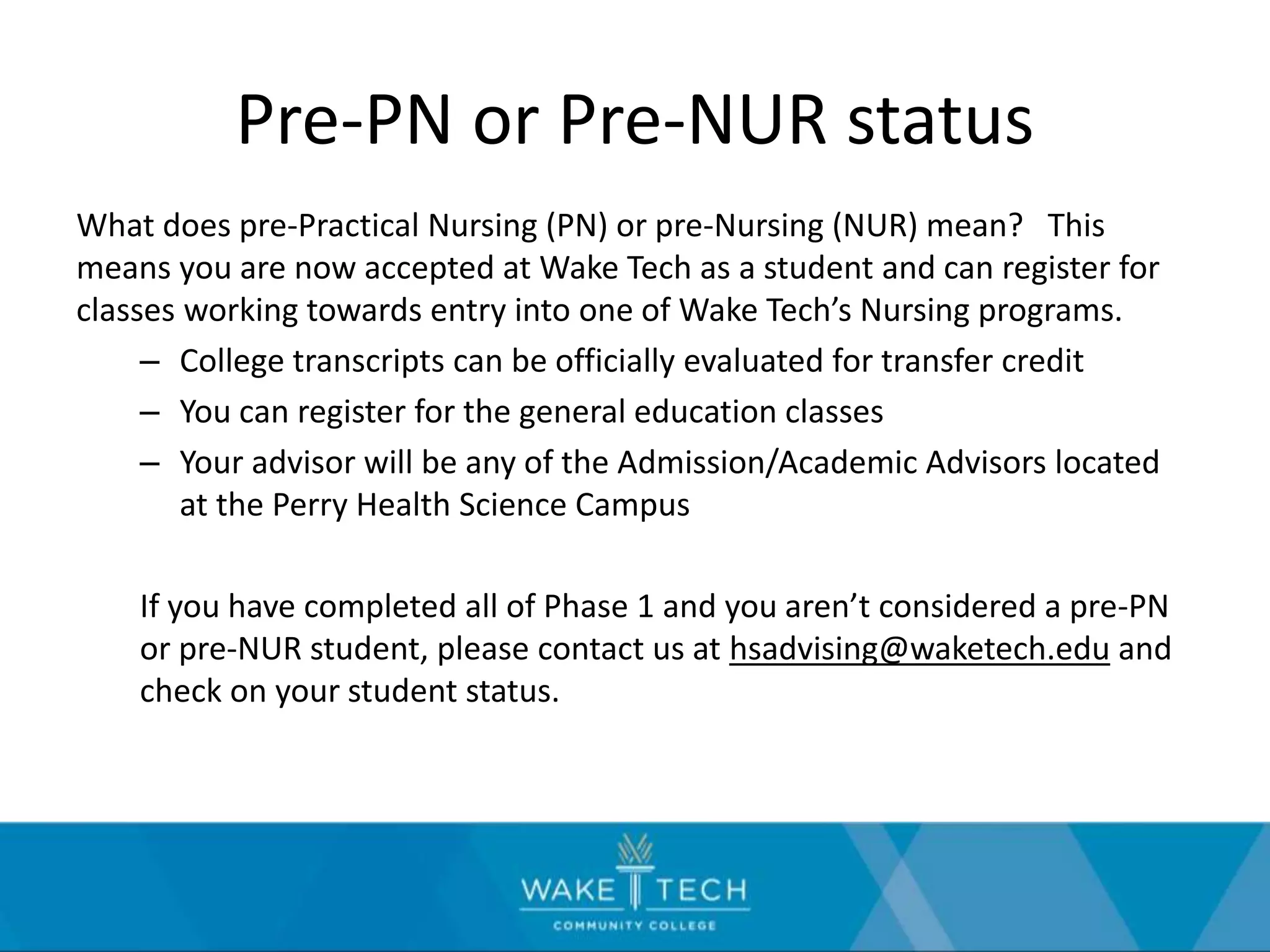 Pre-PN or Pre-NUR status

What does pre-Practical Nursing (PN) or pre-Nursing (NUR) mean? This means you are now accepted at Wake Tech as a student and can register for classes working towards entry into one of Wake Tech's Nursing programs.

– College transcripts can be officially evaluated for transfer credit
– You can register for the general education classes
– Your advisor will be any of the Admission/Academic Advisors located at the Perry Health Science Campus

If you have completed all of Phase 1 and you aren't considered a pre-PN or pre-NUR student, please contact us at hsadvising@waketech.edu and check on your student status.

WAKE TECH
COMMUNITY COLLEGE